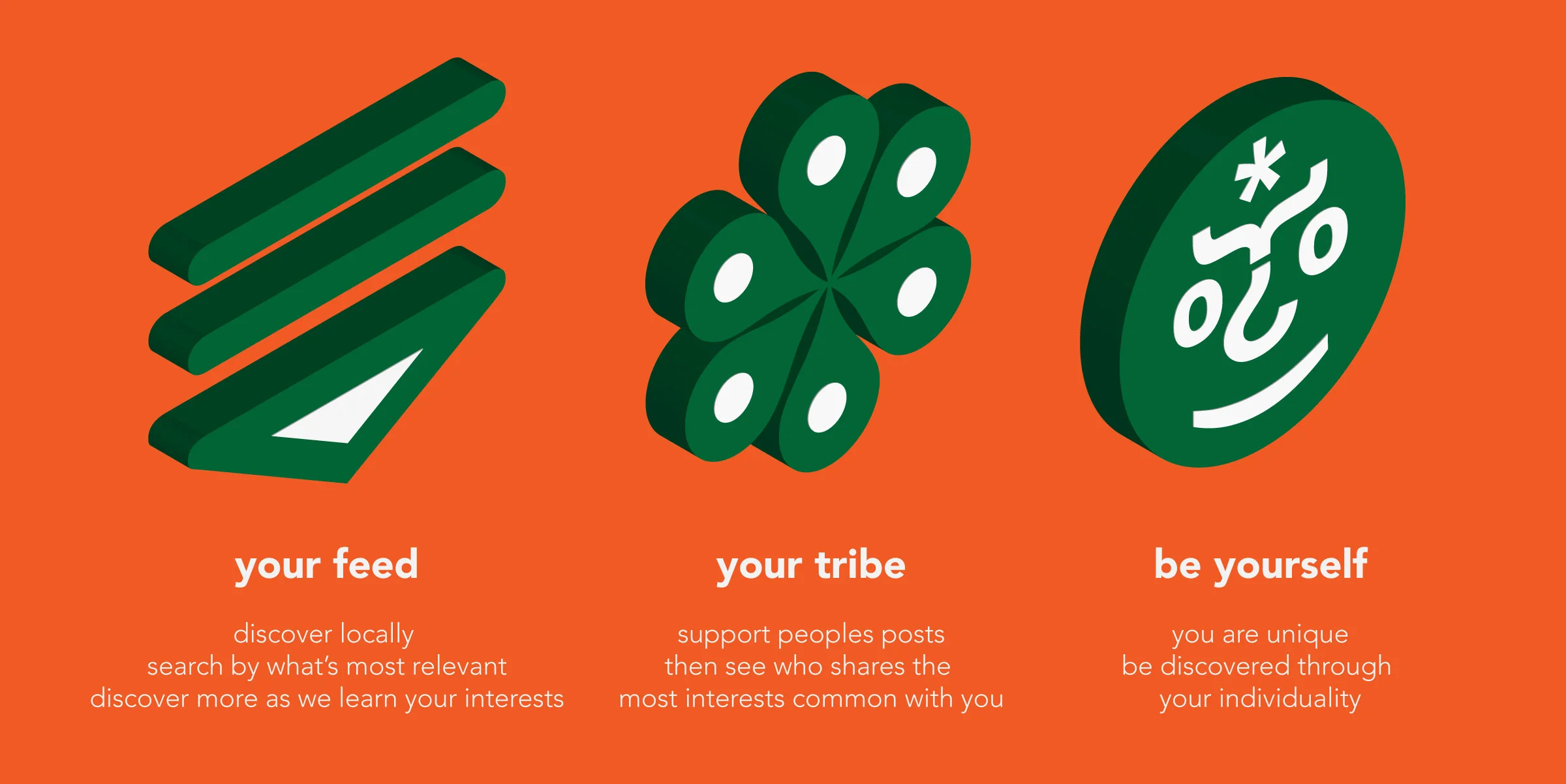 your feed

discover locally
search by what's most relevant
discover more as we learn your interests

your tribe

support peoples posts
then see who shares the
most interests common with you

be yourself

you are unique
be discovered through
your individuality